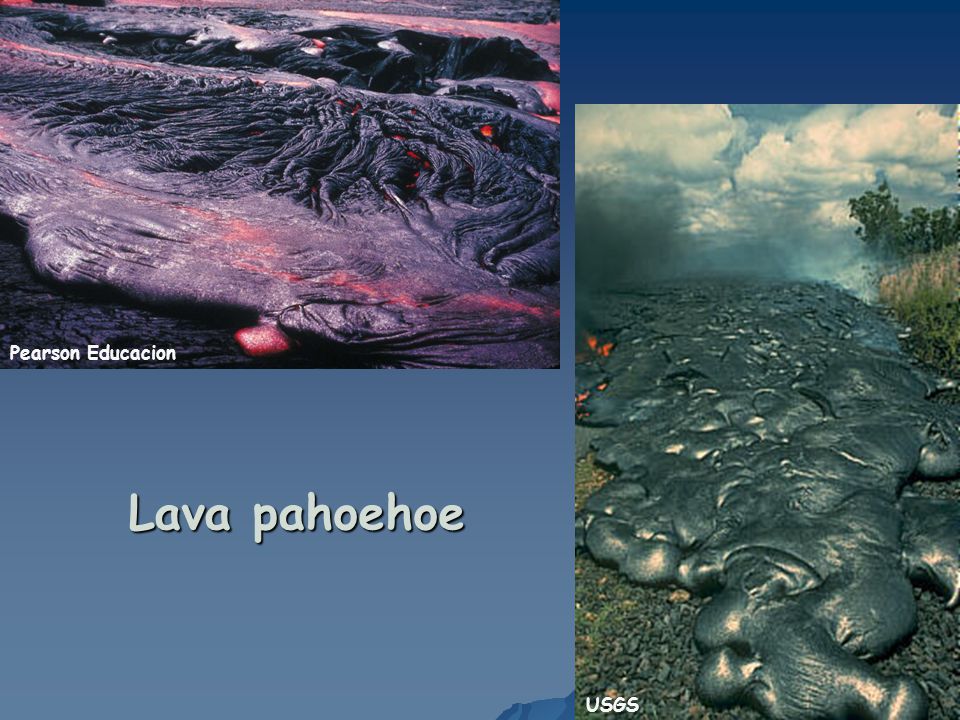 Pearson Educacion

Lava pahoehoe

USGS